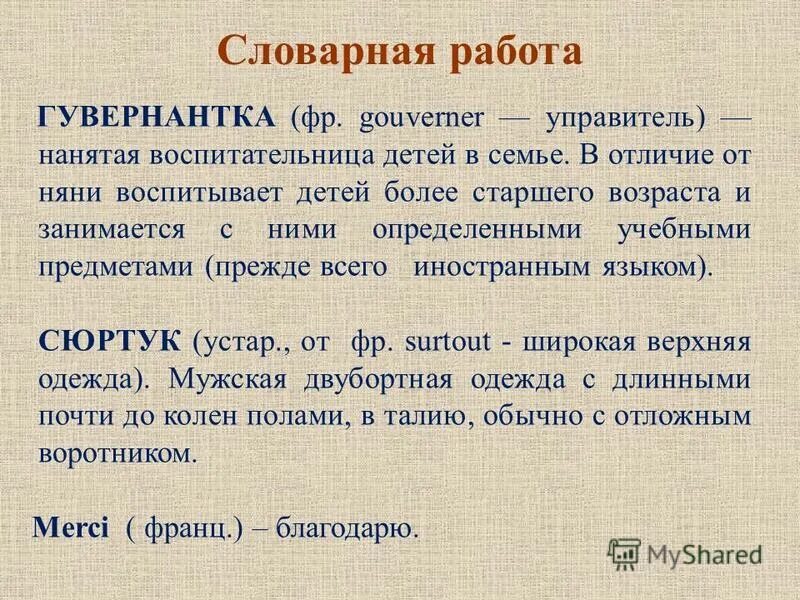 Словарная работа

ГУВЕРНАНТКА (фр. gouverner — управитель) — нанятая воспитательница детей в семье. В отличие от няни воспитывает детей более старшего возраста и занимается с ними определенными учебными предметами (прежде всего иностранным языком).

СЮРТУК (устар., от фр. surtout - широкая верхняя одежда). Мужская двубортная одежда с длинными почти до колен полами, в талию, обычно с отложным воротником.

Merci ( франц.) – благодарю.

MyShared